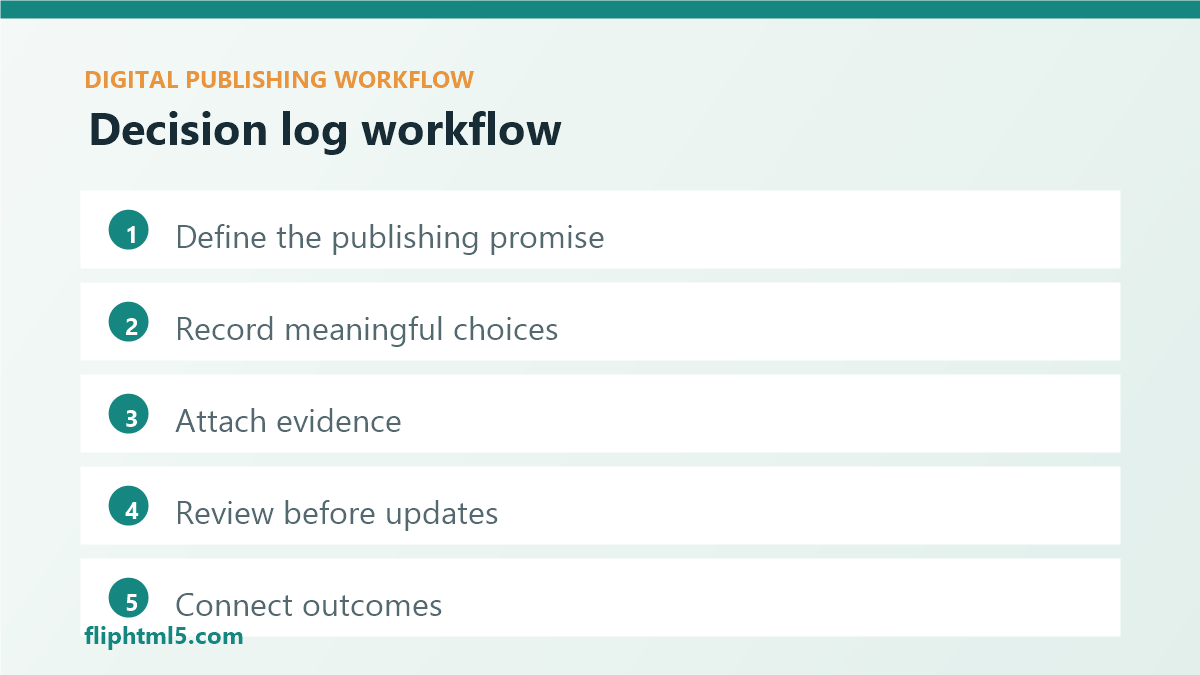 DIGITAL PUBLISHING WORKFLOW

Decision log workflow

1 Define the publishing promise

2 Record meaningful choices

3 Attach evidence

4 Review before updates

5 Connect outcomes

fliphtml5.com